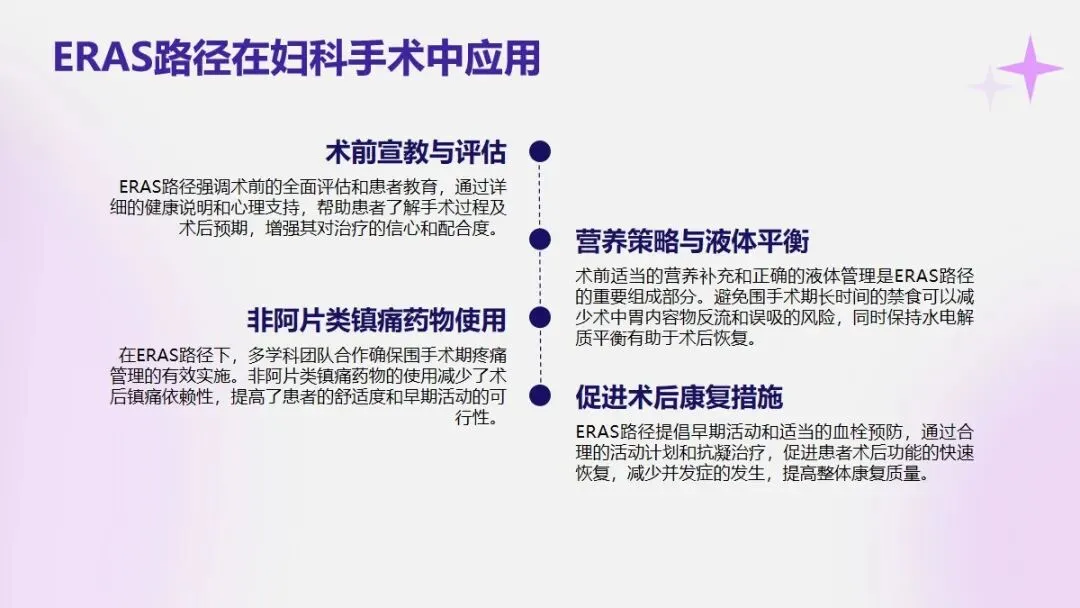 ERAS路径在妇科手术中应用

术前宣教与评估

ERAS路径强调术前的全面评估和患者教育，通过详细的健康说明和心理支持，帮助患者了解手术过程及术后预期，增强其对治疗的信心和配合度。

营养策略与液体平衡

术前适当的营养补充和正确的液体管理是ERAS路径的重要组成部分。避免围手术期长时间的禁食可以减少术中胃内容物反流和误吸的风险，同时保持水电解质平衡有助于术后恢复。

非阿片类镇痛药物使用

在ERAS路径下，多学科团队合作确保围手术期疼痛管理的有效实施。非阿片类镇痛药物的使用减少了术后镇痛依赖性，提高了患者的舒适度和早期活动的可行性。

促进术后康复措施

ERAS路径提倡早期活动和适当的血栓预防，通过合理的活动计划和抗凝治疗，促进患者术后功能的快速恢复，减少并发症的发生，提高整体康复质量。